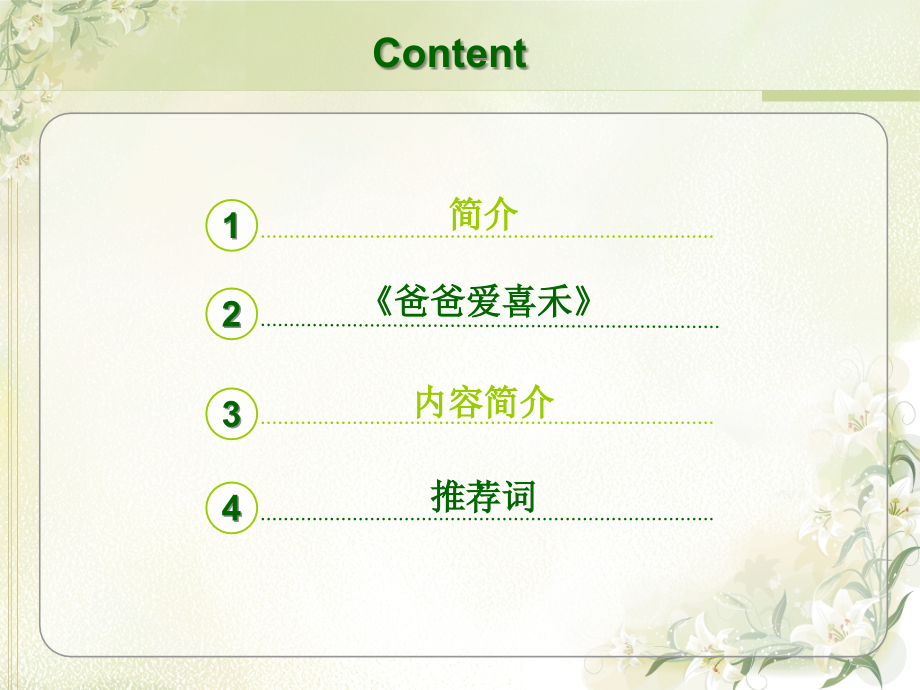 Content

1 简介

2 《爸爸爱喜禾》

3 内容简介

4 推荐词